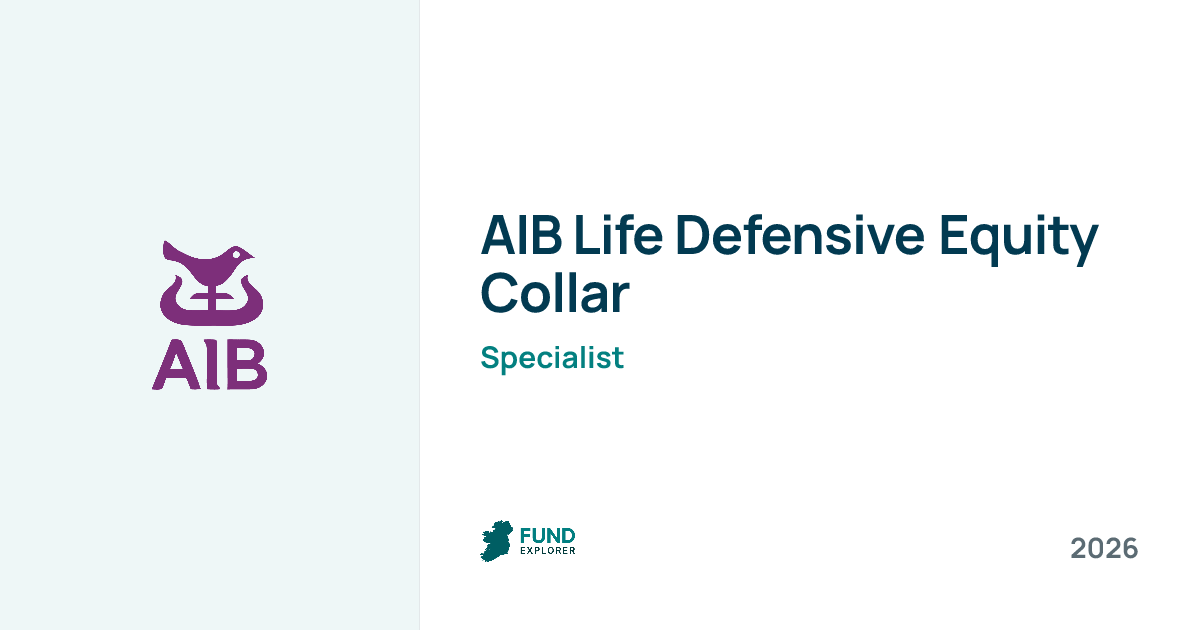 AIB

AIB Life Defensive Equity Collar

Specialist

FUND EXPLORER

2026